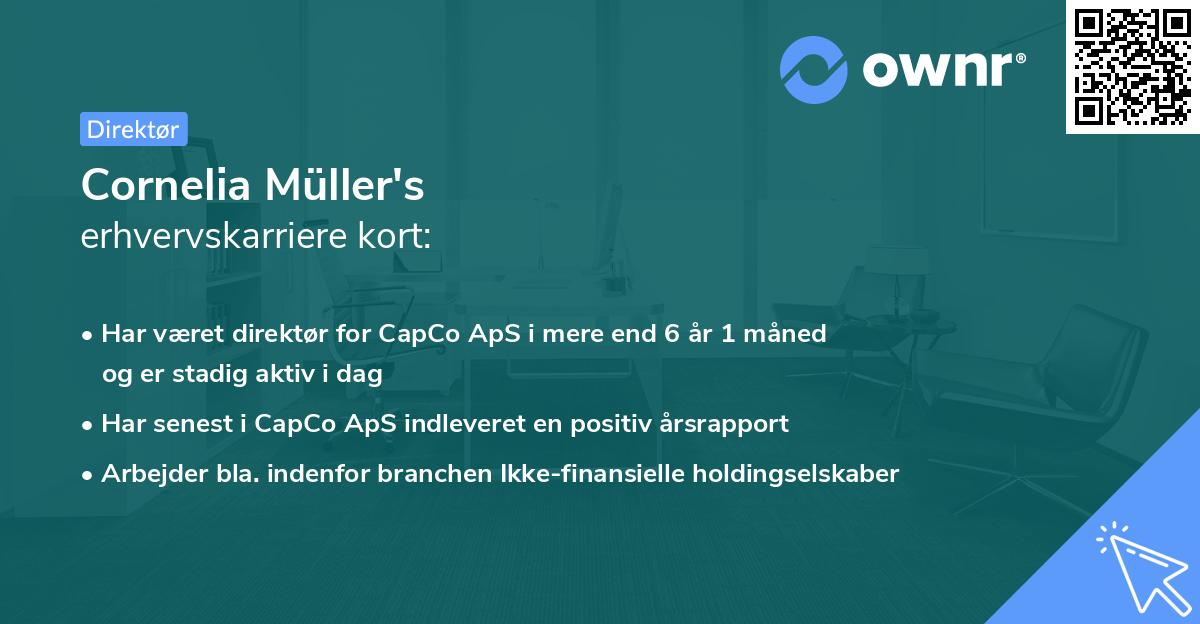 ownr®

Direktør

Cornelia Müller's
erhvervskarriere kort:

• Har været direktør for CapCo ApS i mere end 6 år 1 måned og er stadig aktiv i dag

• Har senest i CapCo ApS indleveret en positiv årsrapport

• Arbejder bla. indenfor branchen Ikke-finansielle holdingselskaber